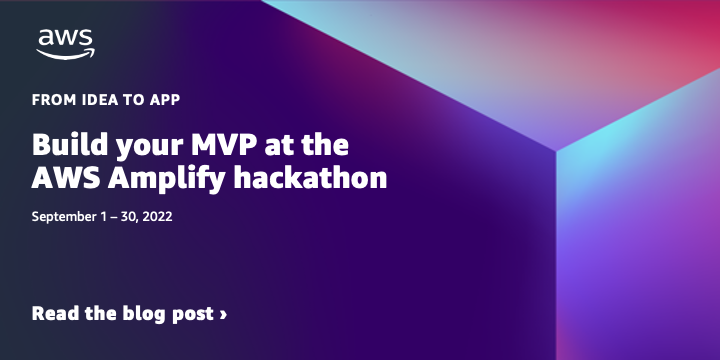 aws

FROM IDEA TO APP

Build your MVP at the AWS Amplify hackathon

September 1 – 30, 2022

Read the blog post ›